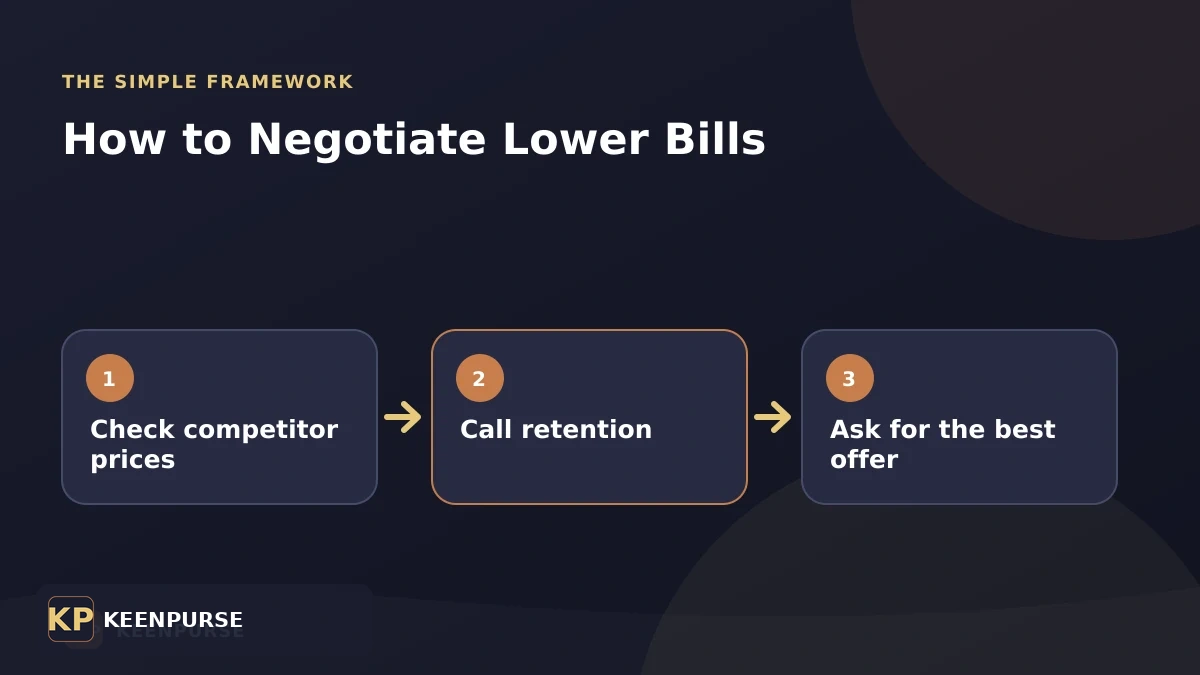 THE SIMPLE FRAMEWORK

How to Negotiate Lower Bills

1
Check competitor prices

2
Call retention

3
Ask for the best offer

KP KEENPURSE